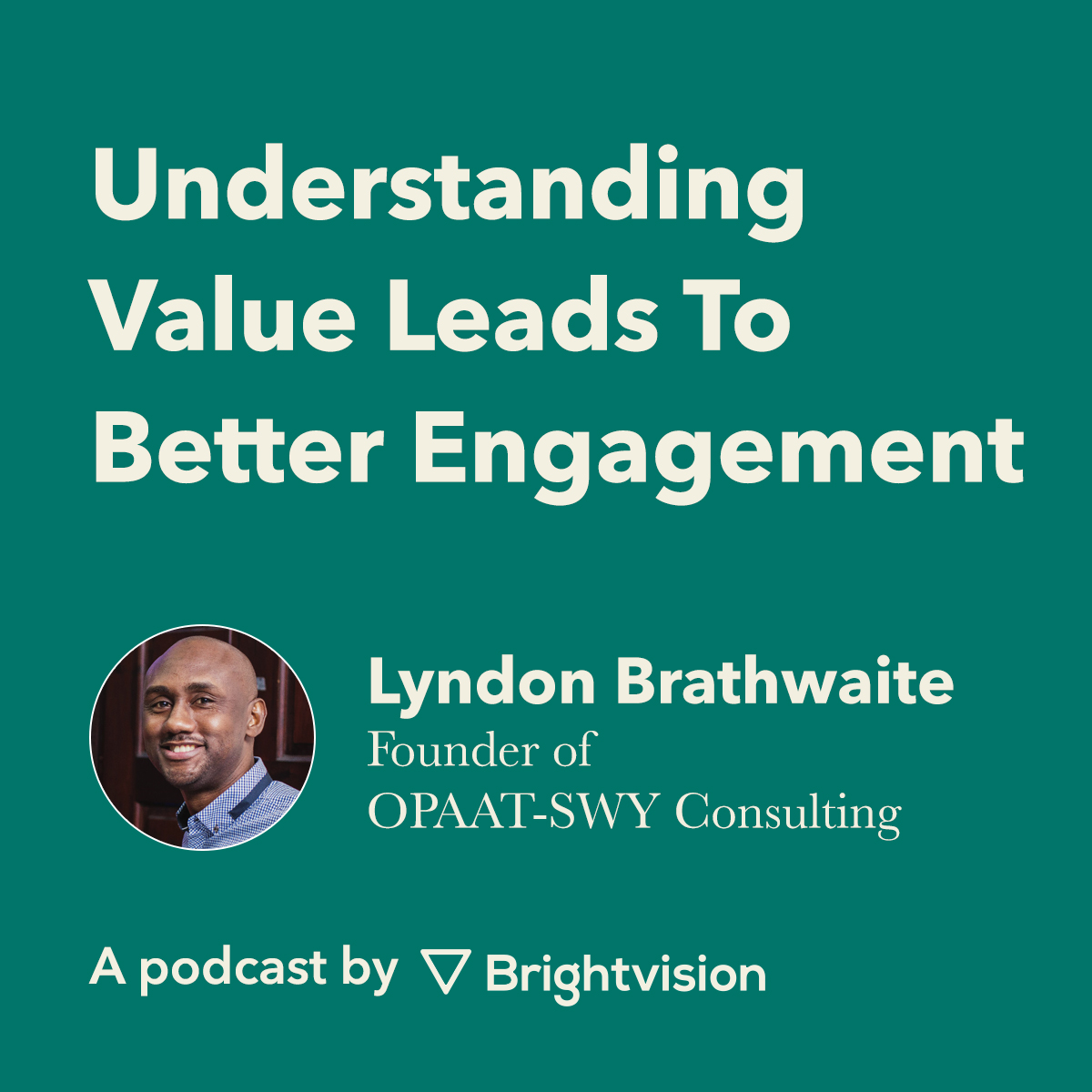 Understanding Value Leads To Better Engagement

Lyndon Brathwaite
Founder of
OPAAT-SWY Consulting

A podcast by Brightvision